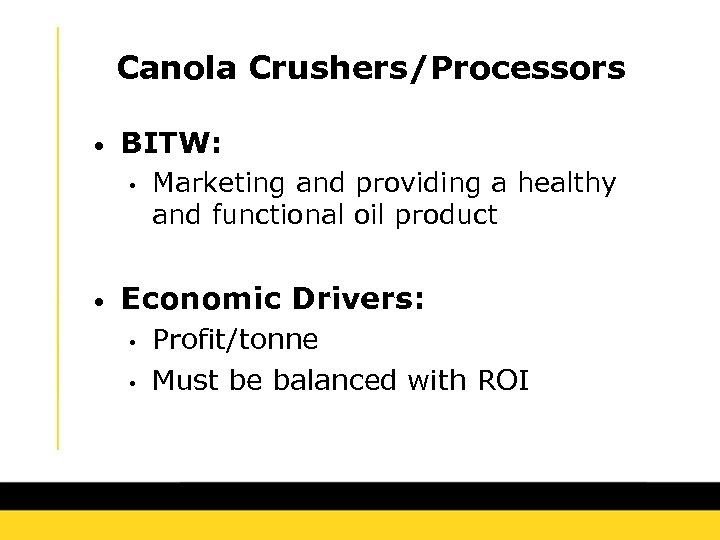 Canola Crushers/Processors

• BITW:
  • Marketing and providing a healthy and functional oil product

• Economic Drivers:
  • Profit/tonne
  • Must be balanced with ROI